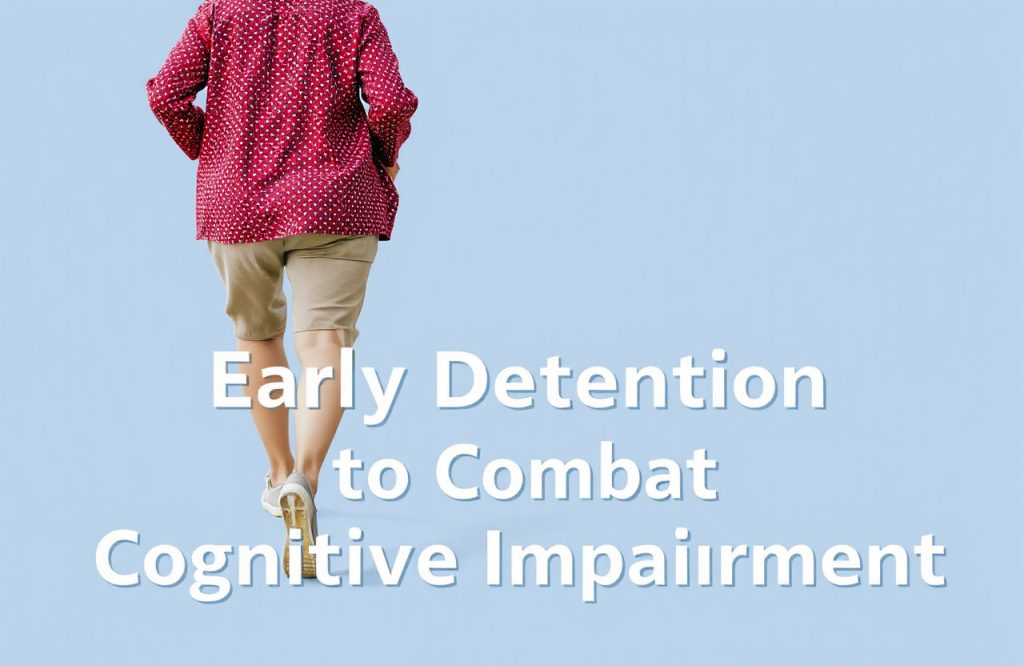 Early Detention to Combat Cognitive Impaiırment